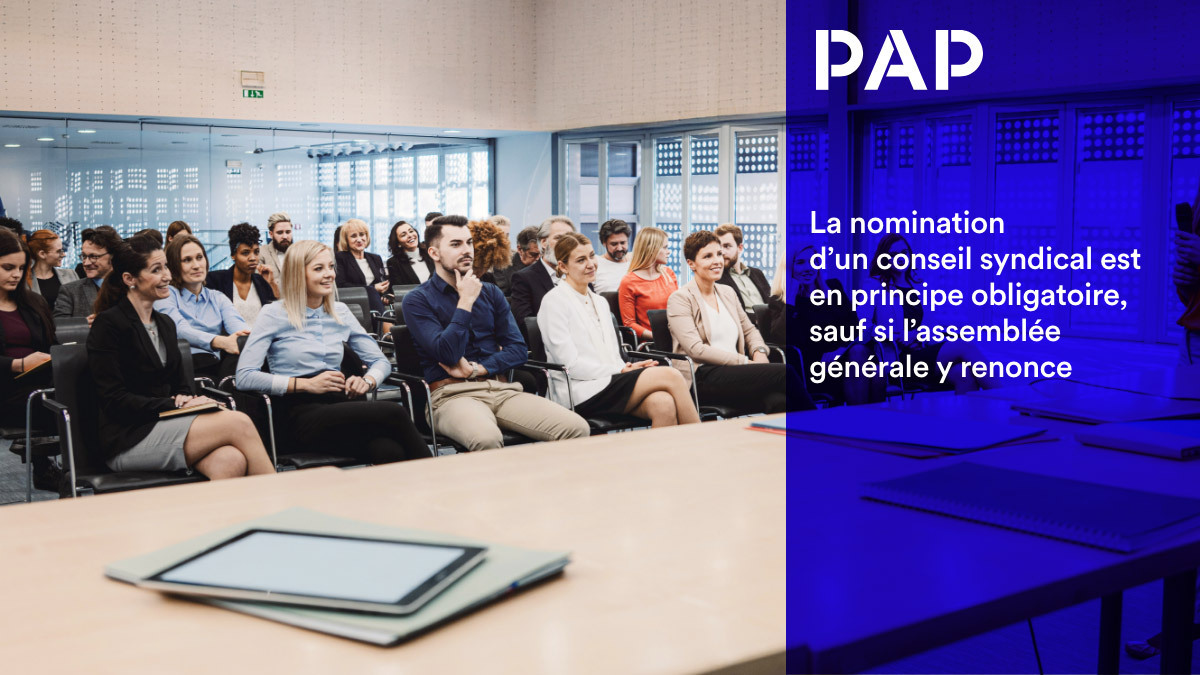 PAP

La nomination d’un conseil syndical est en principe obligatoire, sauf si l’assemblée générale y renonce